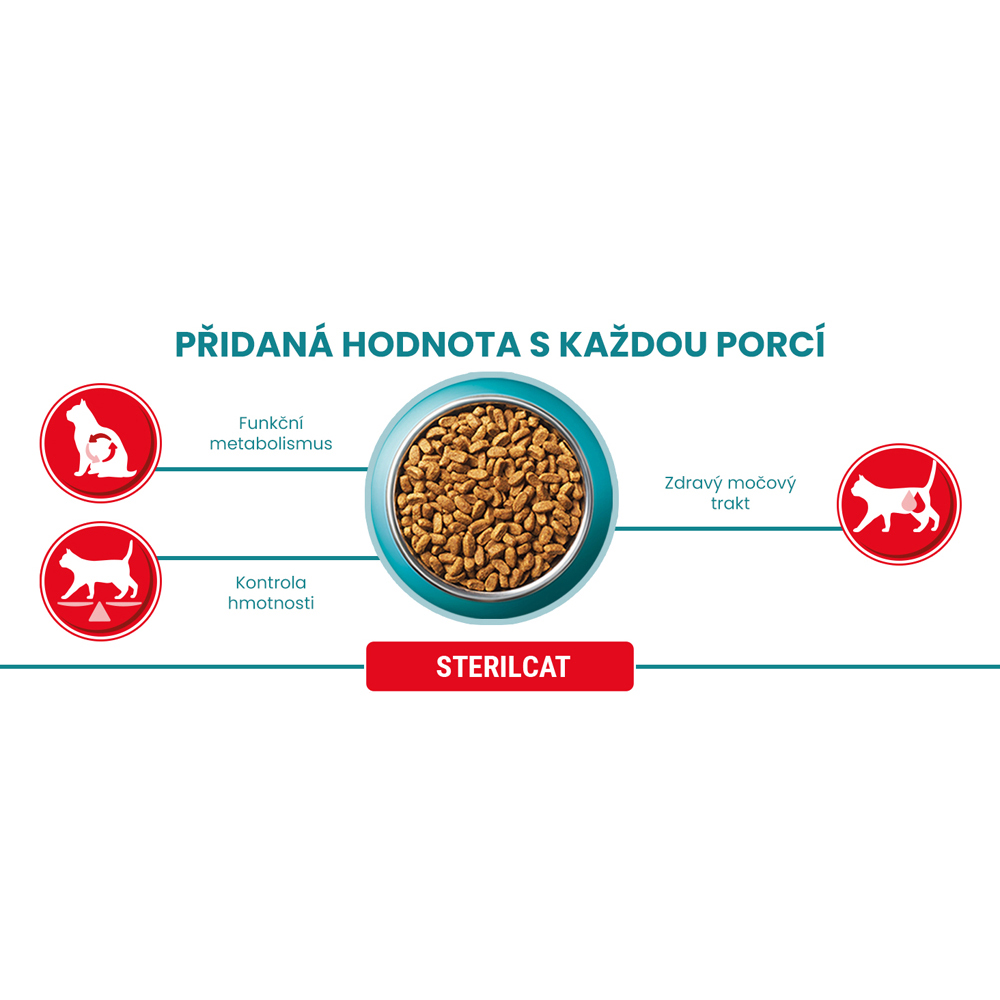 PŘIDANÁ HODNOTA S KAŽDOU PORCÍ

Funkční metabolismus

Kontrola hmotnosti

Zdravý močový trakt

STERILCAT